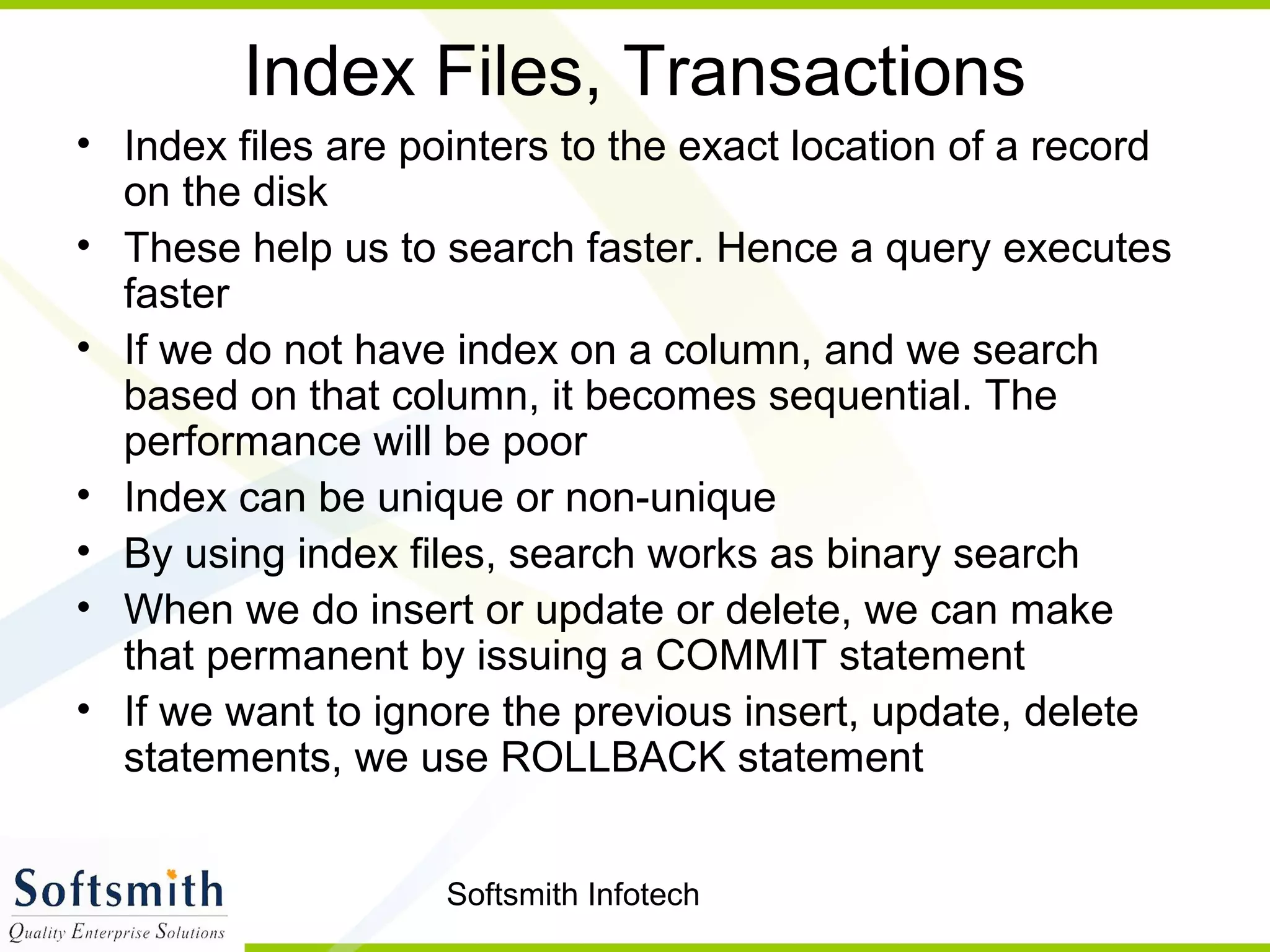 Index Files, Transactions

• Index files are pointers to the exact location of a record on the disk
• These help us to search faster. Hence a query executes faster
• If we do not have index on a column, and we search based on that column, it becomes sequential. The performance will be poor
• Index can be unique or non-unique
• By using index files, search works as binary search
• When we do insert or update or delete, we can make that permanent by issuing a COMMIT statement
• If we want to ignore the previous insert, update, delete statements, we use ROLLBACK statement

Softsmith
Quality Enterprise Solutions

Softsmith Infotech